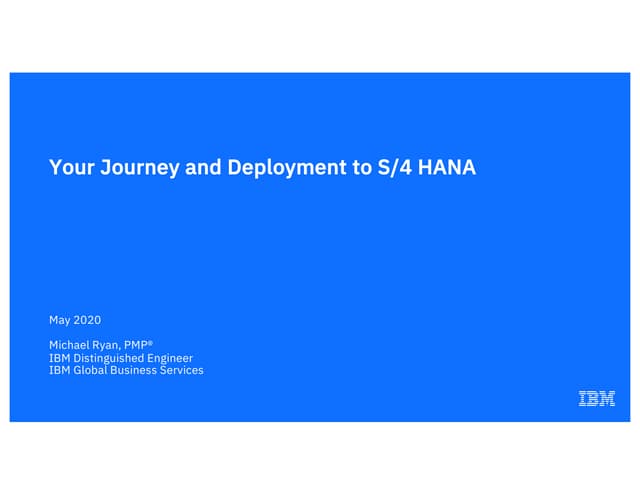 Your Journey and Deployment to S/4 HANA

May 2020

Michael Ryan, PMP®
IBM Distinguished Engineer
IBM Global Business Services

IBM